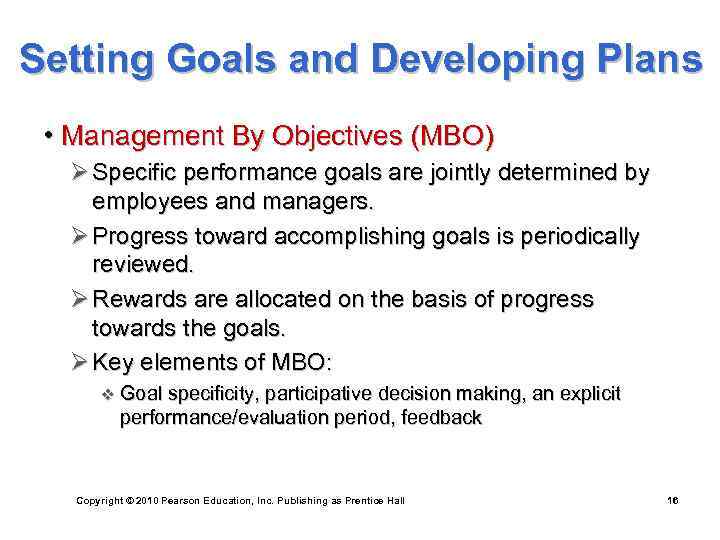 Setting Goals and Developing Plans

• Management By Objectives (MBO)

➢ Specific performance goals are jointly determined by employees and managers.

➢ Progress toward accomplishing goals is periodically reviewed.

➢ Rewards are allocated on the basis of progress towards the goals.

➢ Key elements of MBO:

❖ Goal specificity, participative decision making, an explicit performance/evaluation period, feedback

Copyright © 2010 Pearson Education, Inc. Publishing as Prentice Hall

16